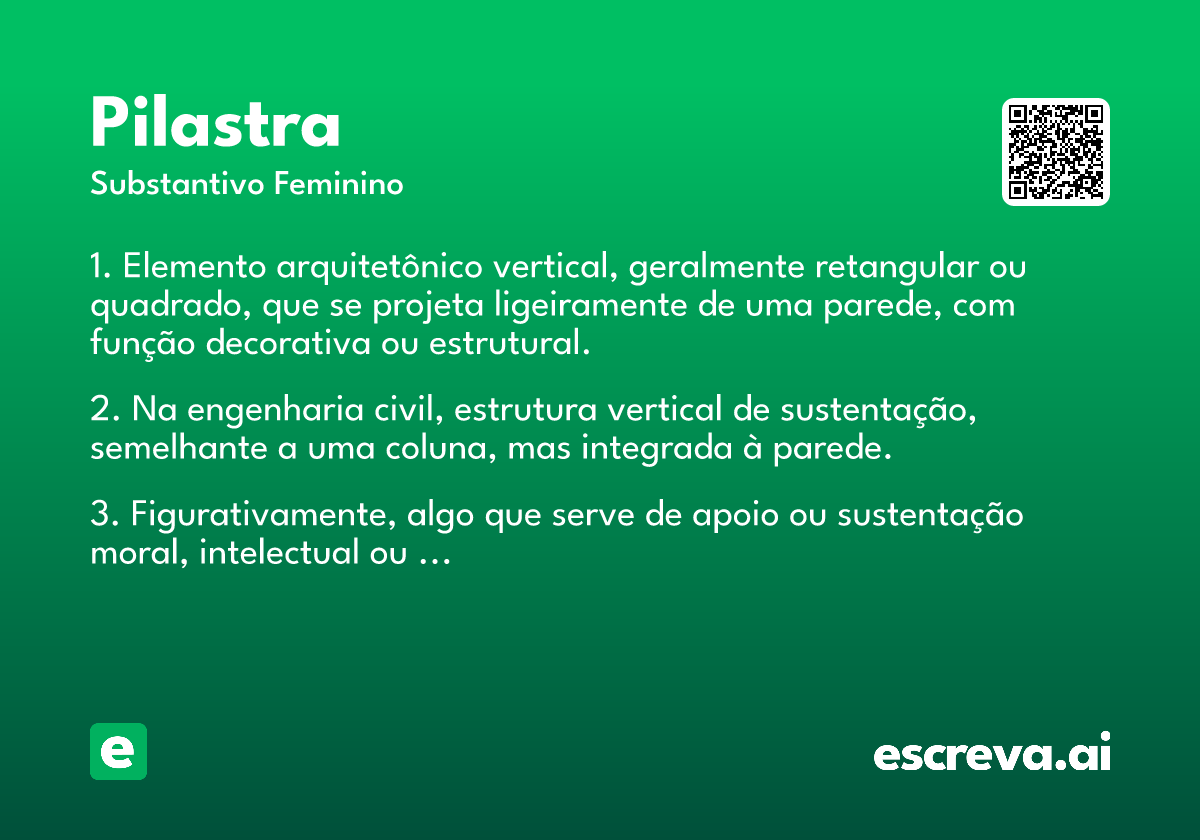 Pilastra
Substantivo Feminino

1. Elemento arquitetônico vertical, geralmente retangular ou quadrado, que se projeta ligeiramente de uma parede, com função decorativa ou estrutural.

2. Na engenharia civil, estrutura vertical de sustentação, semelhante a uma coluna, mas integrada à parede.

3. Figurativamente, algo que serve de apoio ou sustentação moral, intelectual ou ...

e

escreva.ai